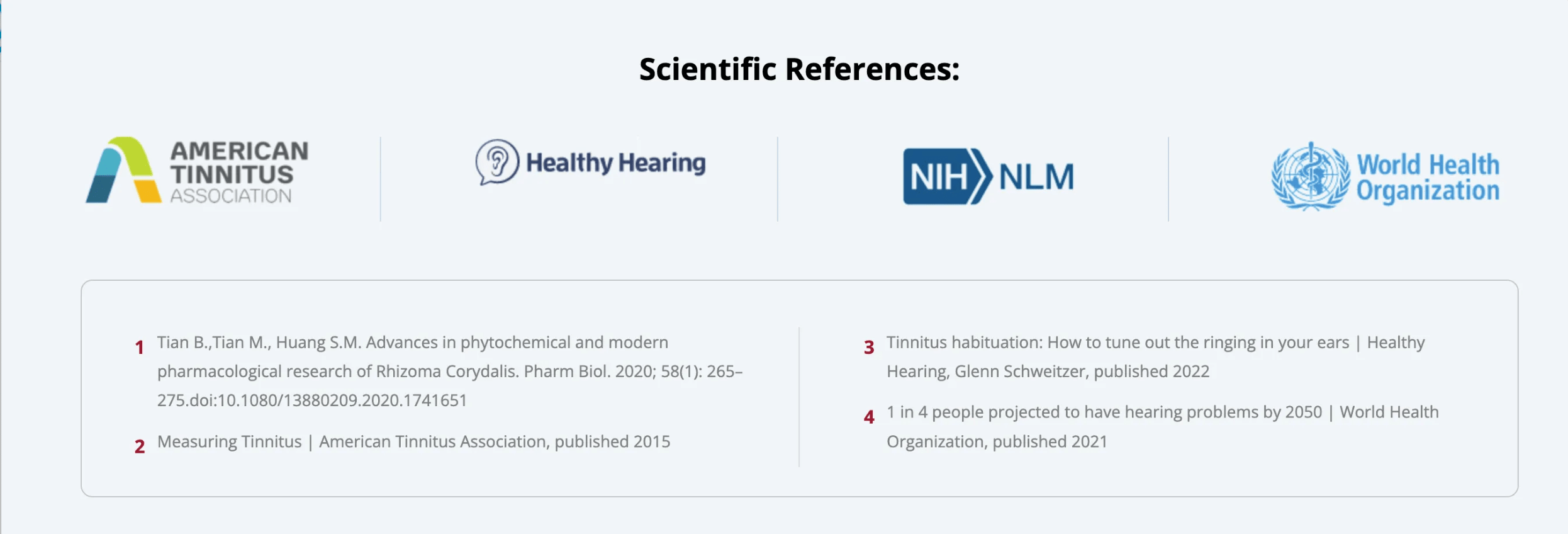 Scientific References:

AMERICAN TINNITUS ASSOCIATION

Healthy Hearing

NIH NLM

World Health Organization

1 Tian B.,Tian M., Huang S.M. Advances in phytochemical and modern pharmacological research of Rhizoma Corydalis. Pharm Biol. 2020; 58(1): 265–275.doi:10.1080/13880209.2020.1741651

2 Measuring Tinnitus | American Tinnitus Association, published 2015

3 Tinnitus habituation: How to tune out the ringing in your ears | Healthy Hearing, Glenn Schweitzer, published 2022

4 1 in 4 people projected to have hearing problems by 2050 | World Health Organization, published 2021